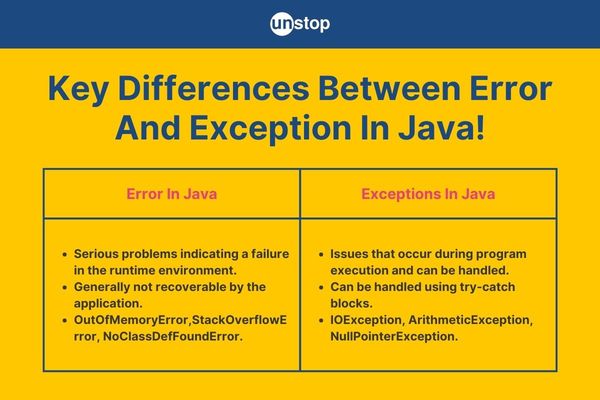 unstop

Key Differences Between Error And Exception In Java!

| Error In Java | Exceptions In Java |
|---|---|
| • Serious problems indicating a failure in the runtime environment. • Generally not recoverable by the application. • OutOfMemoryError,StackOverflowError, NoClassDefFoundError. | • Issues that occur during program execution and can be handled. • Can be handled using try-catch blocks. • IOException, ArithmeticException, NullPointerException. |